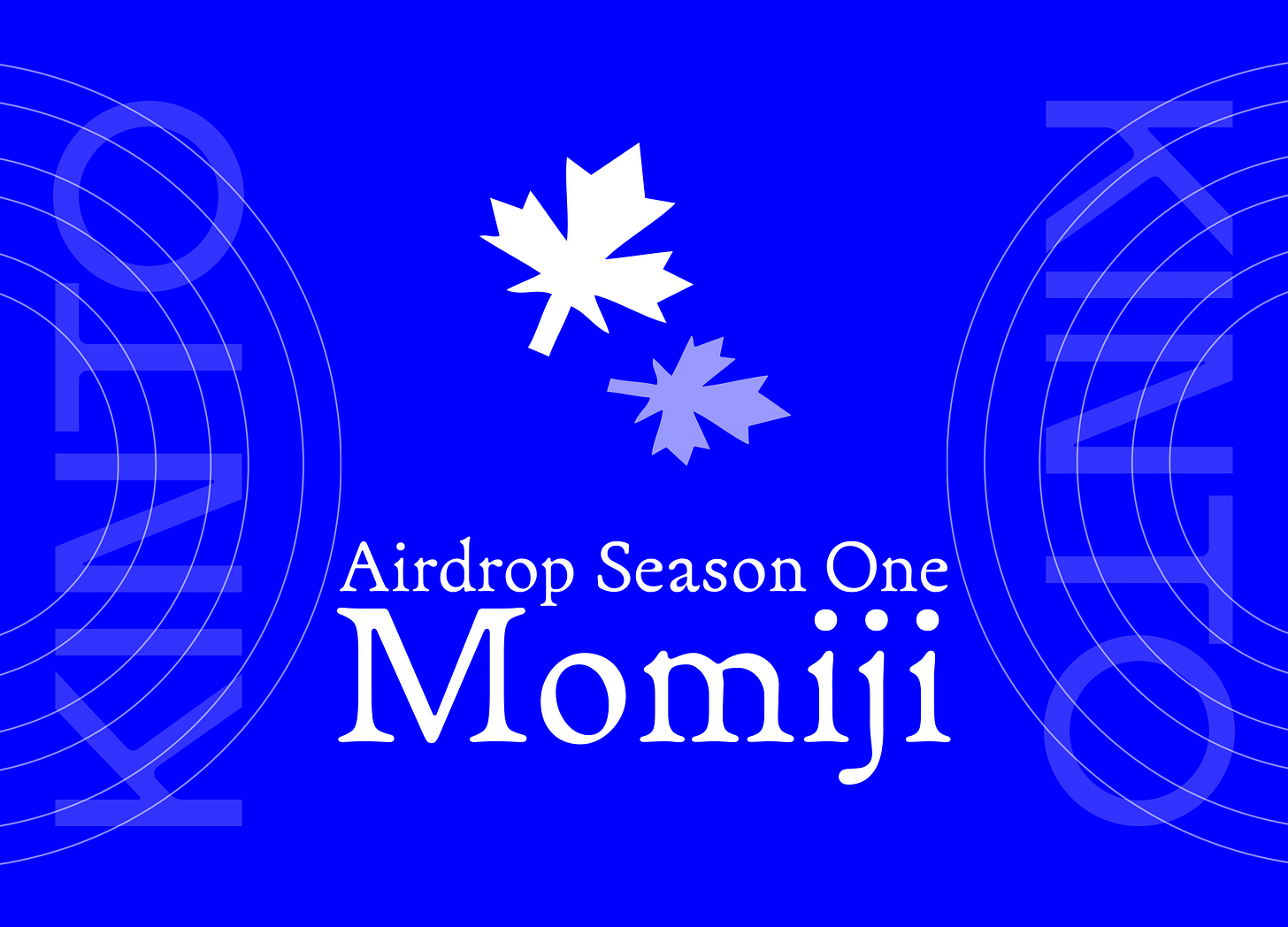 KINTO

Airdrop Season One
Momiji

KINTO